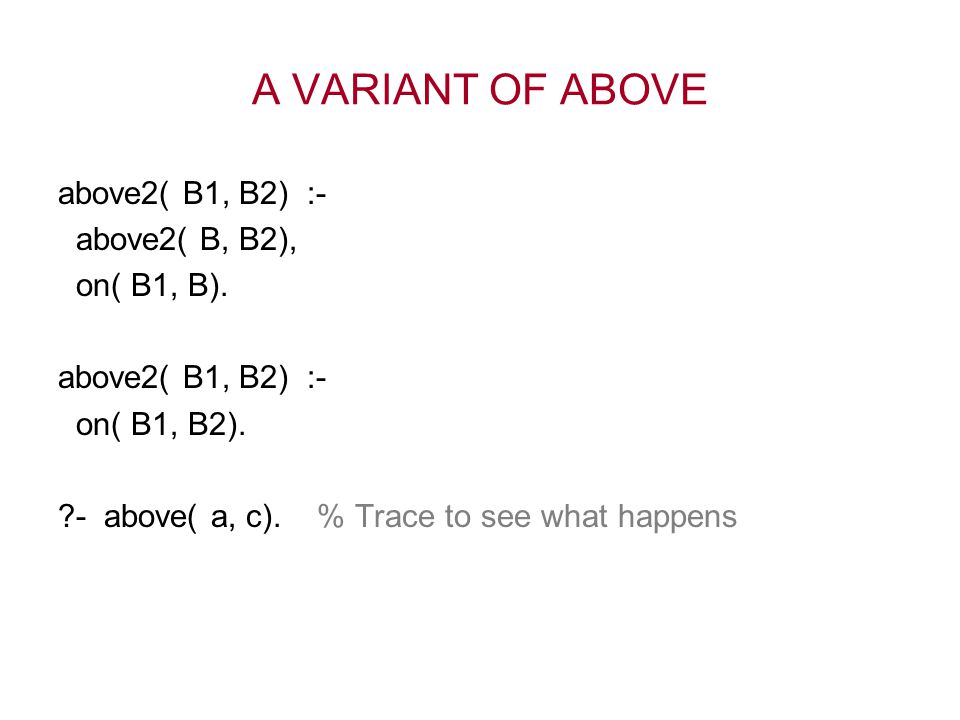 A VARIANT OF ABOVE

above2( B1, B2) :-
above2( B, B2),
on( B1, B).

above2( B1, B2) :-
on( B1, B2).

?- above( a, c). % Trace to see what happens